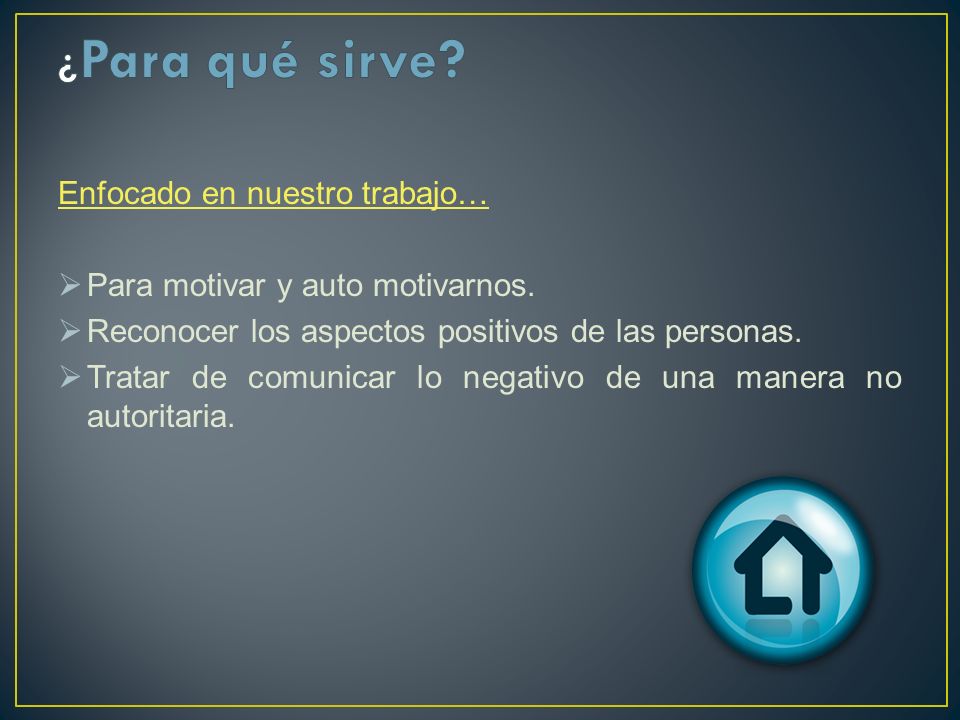 ¿Para qué sirve?

Enfocado en nuestro trabajo…

➢ Para motivar y auto motivarnos.
➢ Reconocer los aspectos positivos de las personas.
➢ Tratar de comunicar lo negativo de una manera no autoritaria.